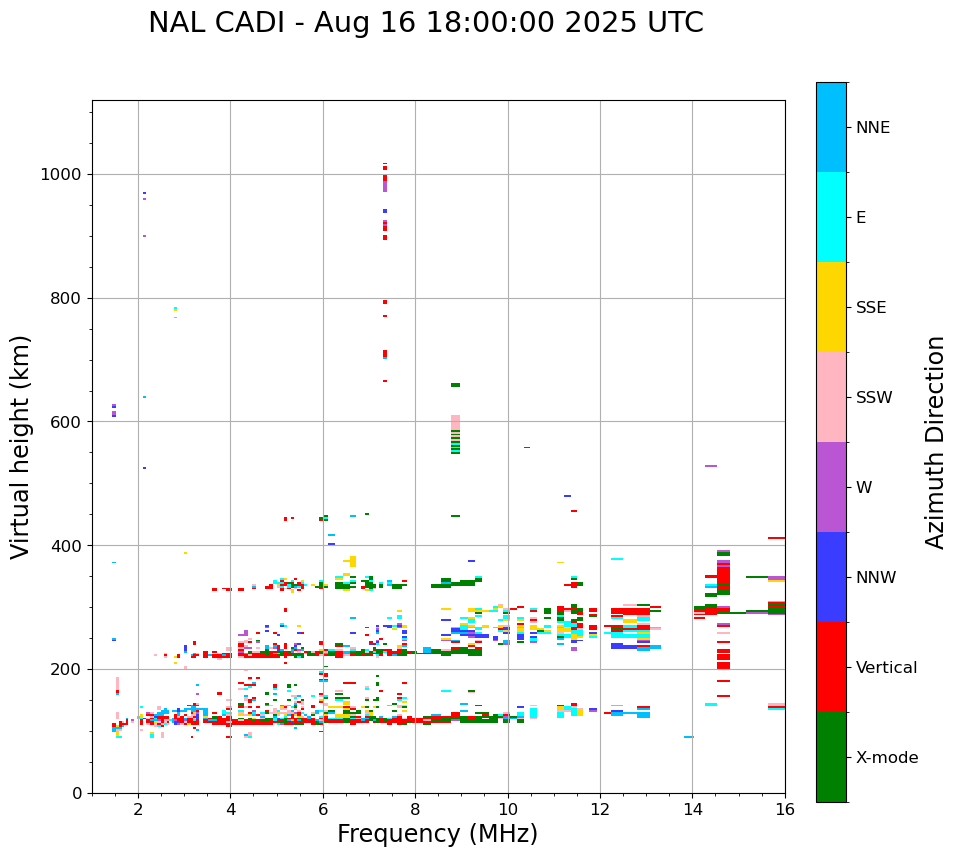 NAL CADI - Aug 16 18:00:00 2025 UTC

Virtual height (km)

1000
800
600
400
200
0

2
4
6
8
10
12
14
16

Frequency (MHz)

NNE
E
SSE
SSW
W
NNW
Vertical
X-mode

Azimuth Direction